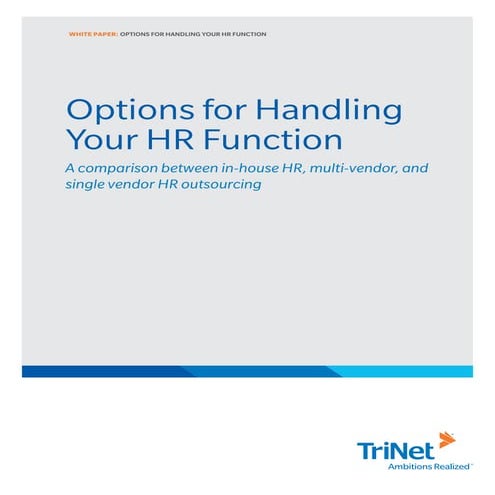 WHITE PAPER: OPTIONS FOR HANDLING YOUR HR FUNCTION

Options for Handling Your HR Function

A comparison between in-house HR, multi-vendor, and single vendor HR outsourcing

TriNet
Ambitions Realized™